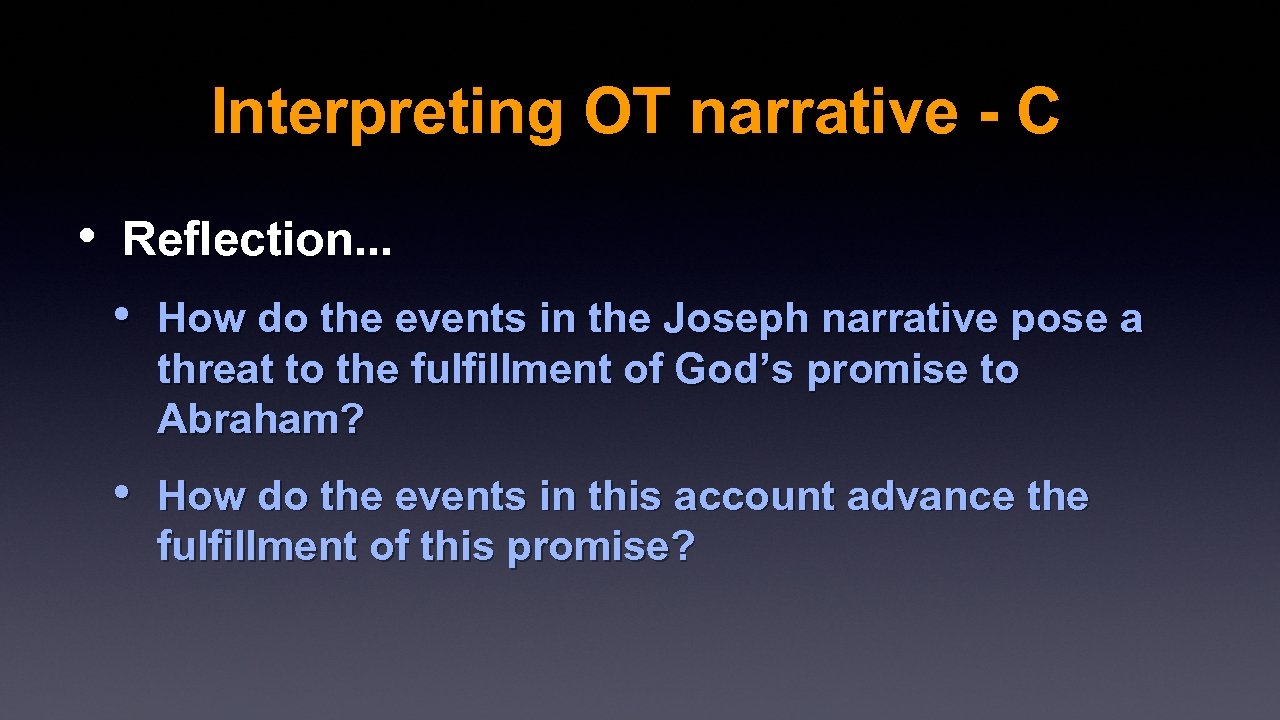 Interpreting OT narrative - C

• Reflection...

• How do the events in the Joseph narrative pose a threat to the fulfillment of God’s promise to Abraham?

• How do the events in this account advance the fulfillment of this promise?